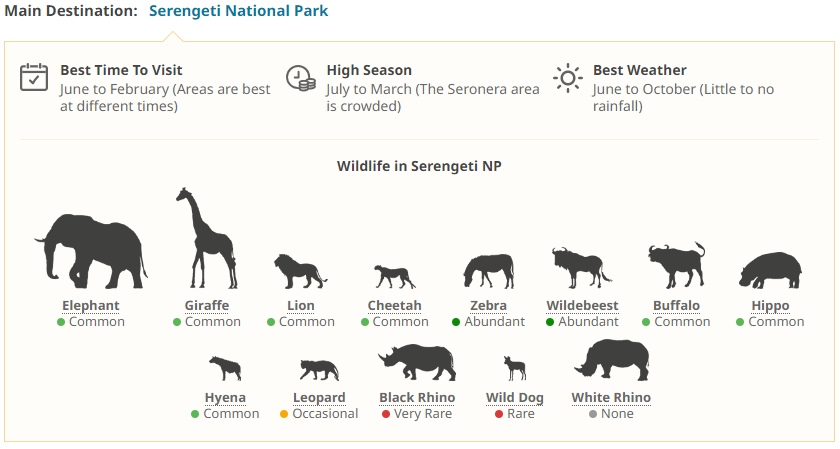 Main Destination: Serengeti National Park

Best Time To Visit
June to February (Areas are best at different times)

High Season
July to March (The Seronera area is crowded)

Best Weather
June to October (Little to no rainfall)

Wildlife in Serengeti NP

Elephant
Common

Giraffe
Common

Lion
Common

Cheetah
Common

Zebra
Abundant

Wildebeest
Abundant

Buffalo
Common

Hippo
Common

Hyena
Common

Leopard
Occasional

Black Rhino
Very Rare

Wild Dog
Rare

White Rhino
None